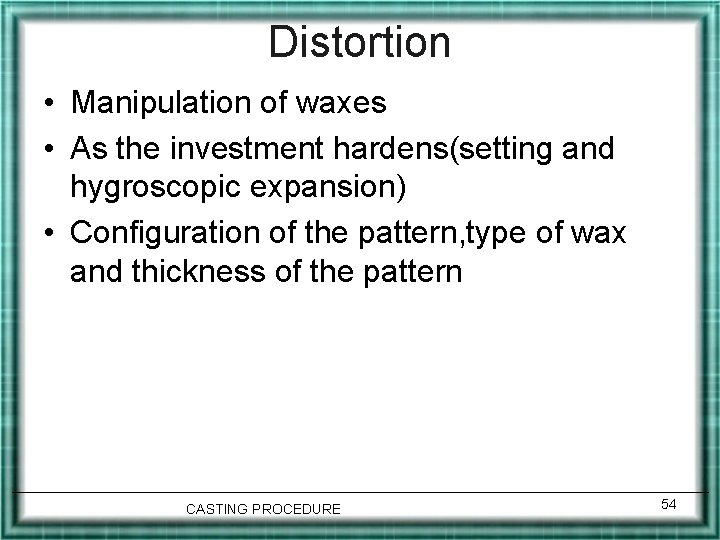 Distortion

• Manipulation of waxes
• As the investment hardens(setting and hygroscopic expansion)
• Configuration of the pattern,type of wax and thickness of the pattern

CASTING PROCEDURE

54